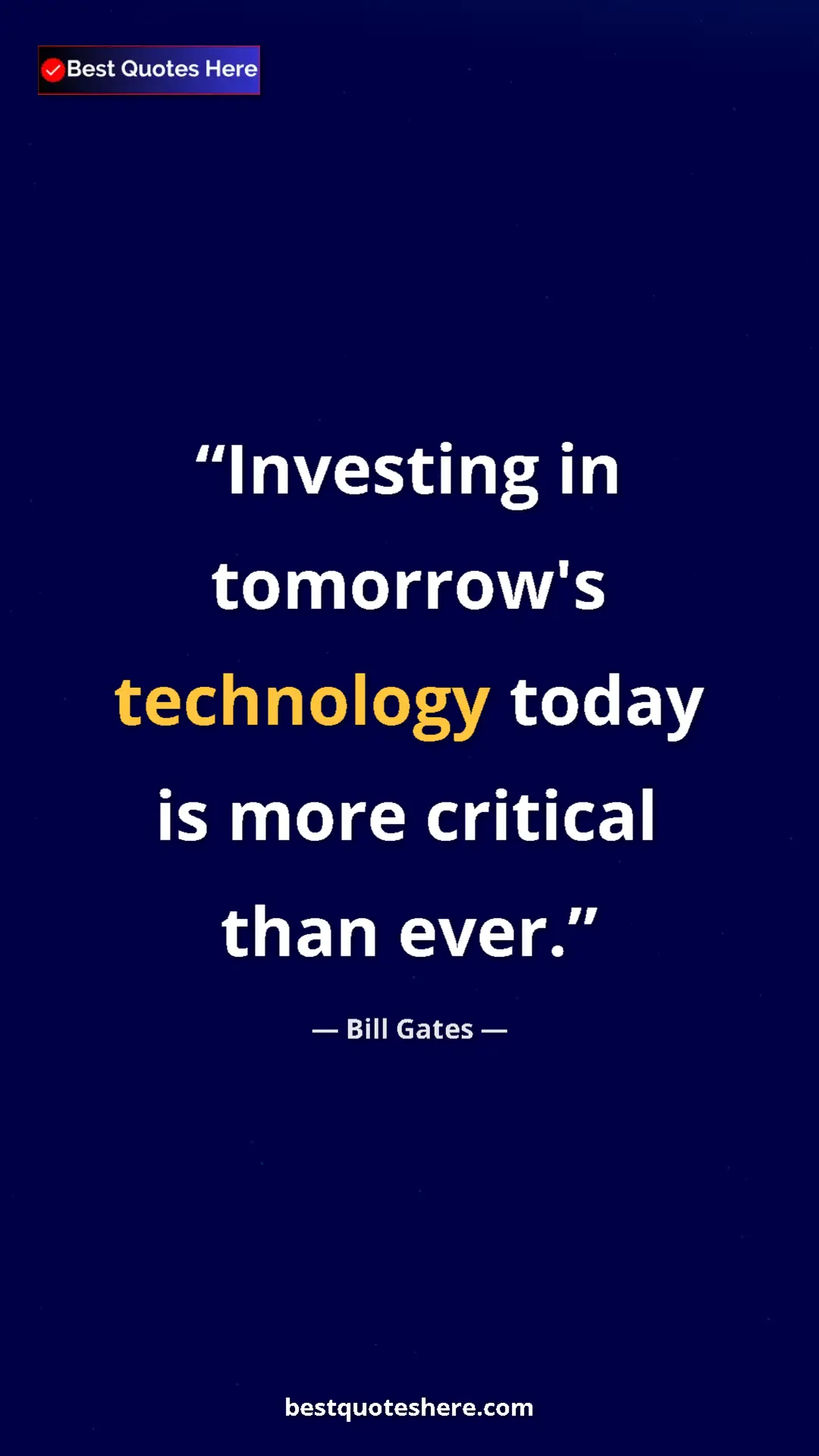 Best Quotes Here

“Investing in tomorrow's technology today is more critical than ever.”

— Bill Gates —

bestquoteshere.com